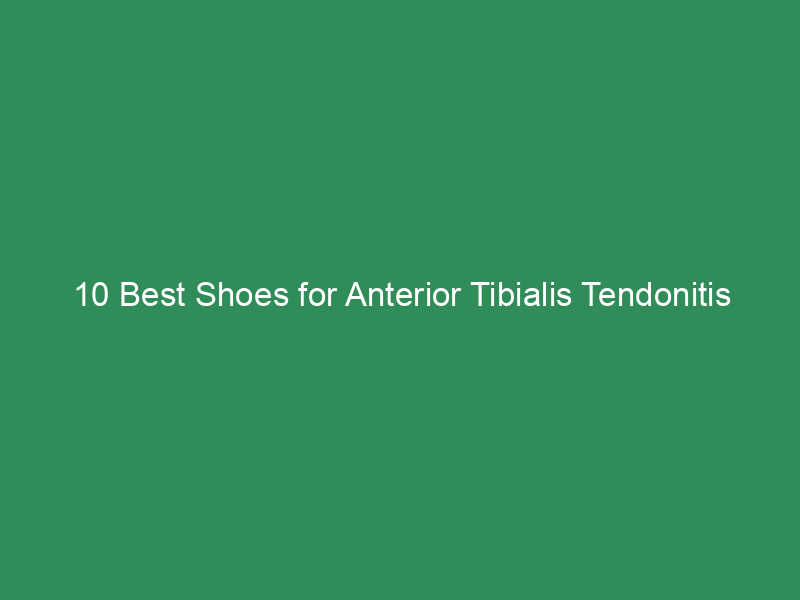 10 Best Shoes for Anterior Tibialis Tendonitis